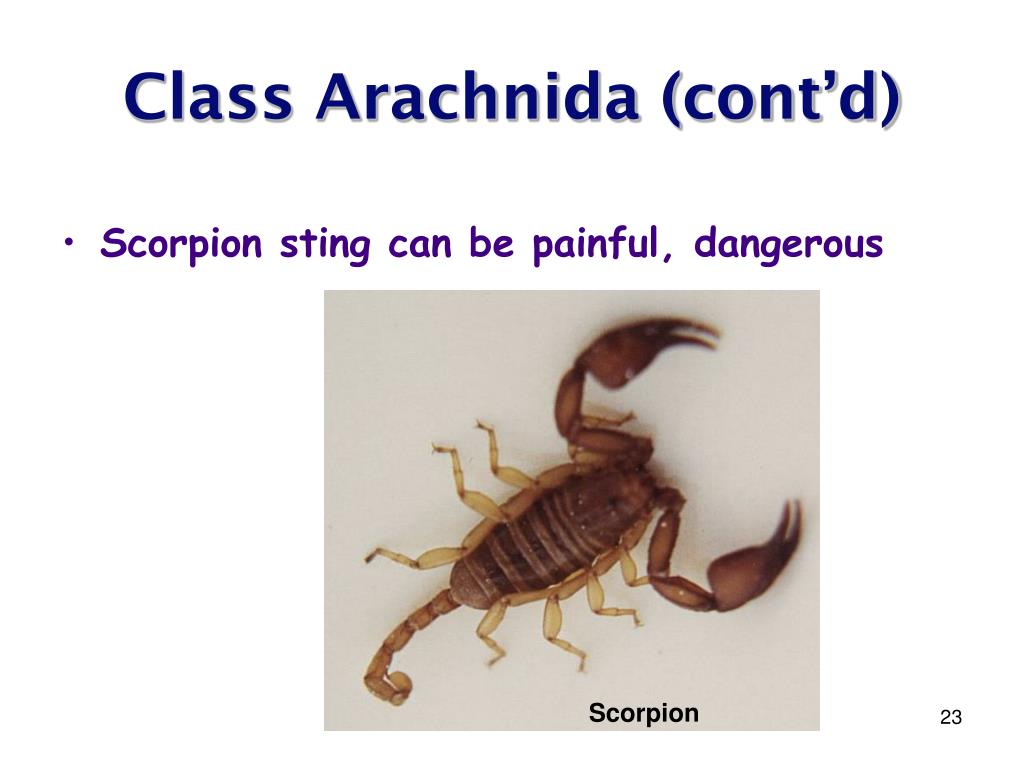 Class Arachnida (cont’d)

• Scorpion sting can be painful, dangerous

Scorpion

23